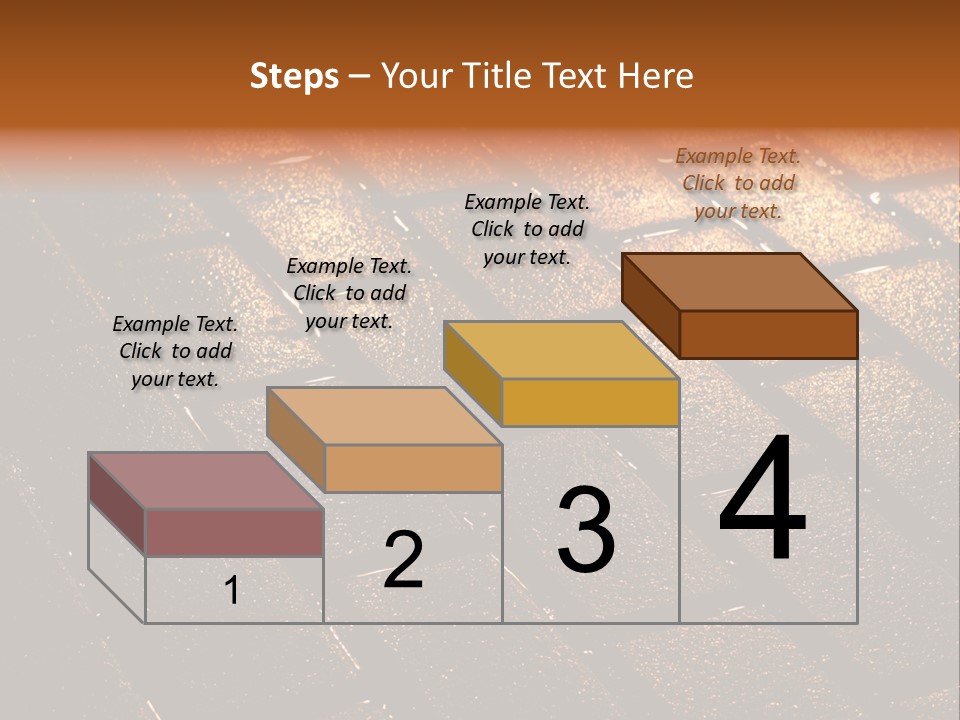 Steps – Your Title Text Here

Example Text. Click to add your text.

Example Text. Click to add your text.

Example Text. Click to add your text.

Example Text. Click to add your text.

1

2

3

4